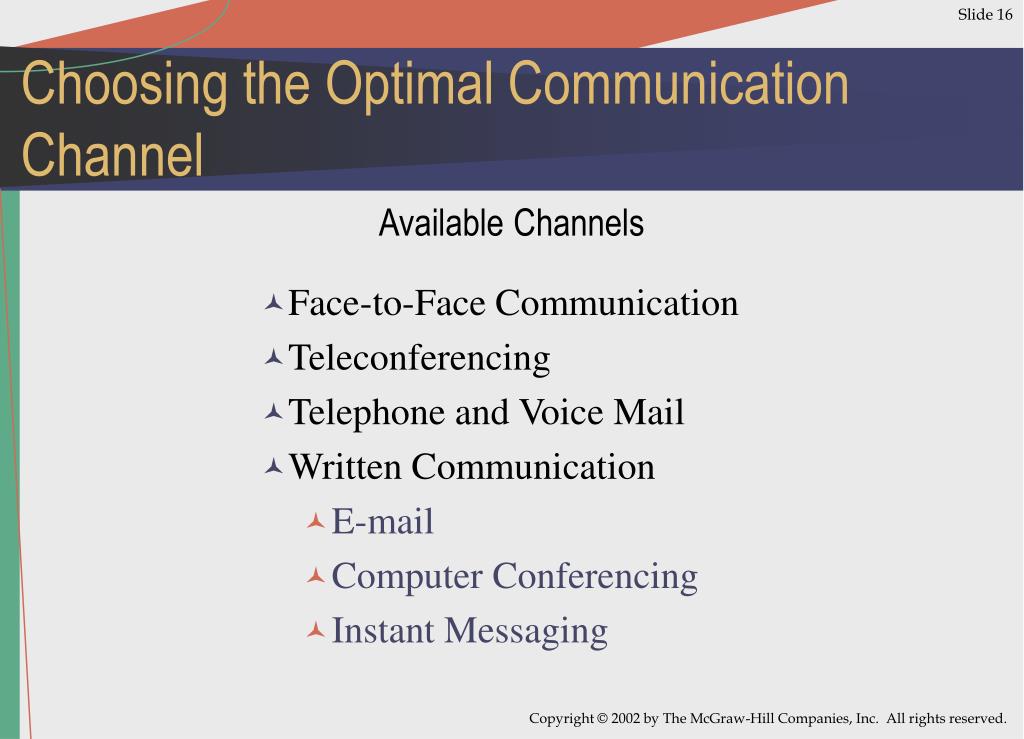 Slide 16

Choosing the Optimal Communication Channel

Available Channels

Face-to-Face Communication
Teleconferencing
Telephone and Voice Mail
Written Communication
E-mail
Computer Conferencing
Instant Messaging

Copyright © 2002 by The McGraw-Hill Companies, Inc. All rights reserved.